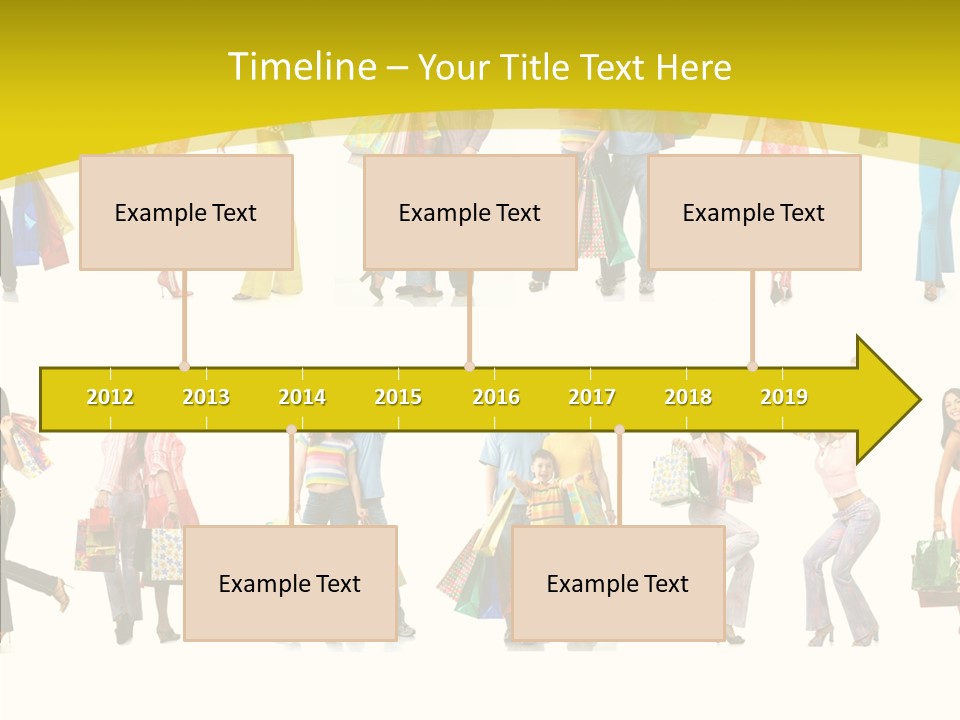 Timeline – Your Title Text Here

Example Text

Example Text

Example Text

2012 2013 2014 2015 2016 2017 2018 2019

Example Text

Example Text